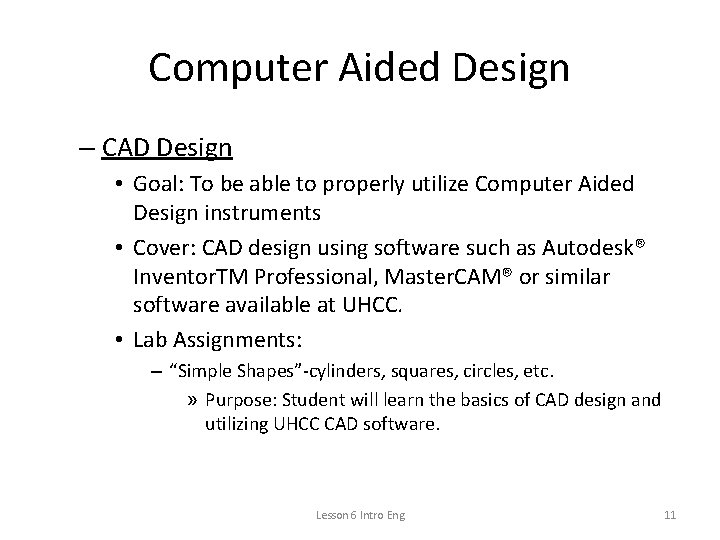 Computer Aided Design

– CAD Design

• Goal: To be able to properly utilize Computer Aided Design instruments

• Cover: CAD design using software such as Autodesk® InventorTM Professional, MasterCAM® or similar software available at UHCC.

• Lab Assignments:

– “Simple Shapes”-cylinders, squares, circles, etc.

» Purpose: Student will learn the basics of CAD design and utilizing UHCC CAD software.

Lesson 6 Intro Eng

11